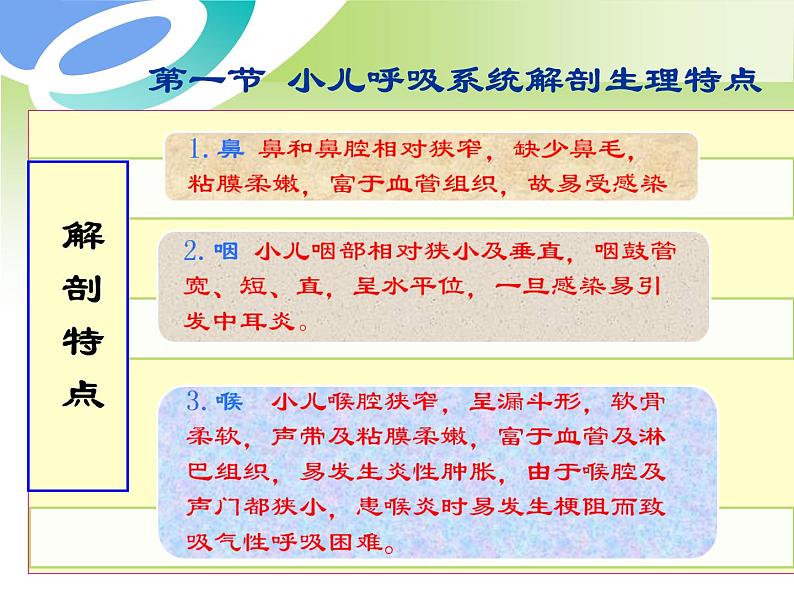 第一节 小儿呼吸系统解剖生理特点

解剖特点

1. 鼻 鼻和鼻腔相对狭窄，缺少鼻毛，粘膜柔嫩，富于血管组织，故易受感染

2. 咽 小儿咽部相对狭小及垂直，咽鼓管宽、短、直，呈水平位，一旦感染易引发中耳炎。

3. 喉 小儿喉腔狭窄，呈漏斗形，软骨柔软，声带及粘膜柔嫩，富于血管及淋巴组织，易发生炎性肿胀，由于喉腔及声门都狭小，患喉炎时易发生梗阻而致吸气性呼吸困难。